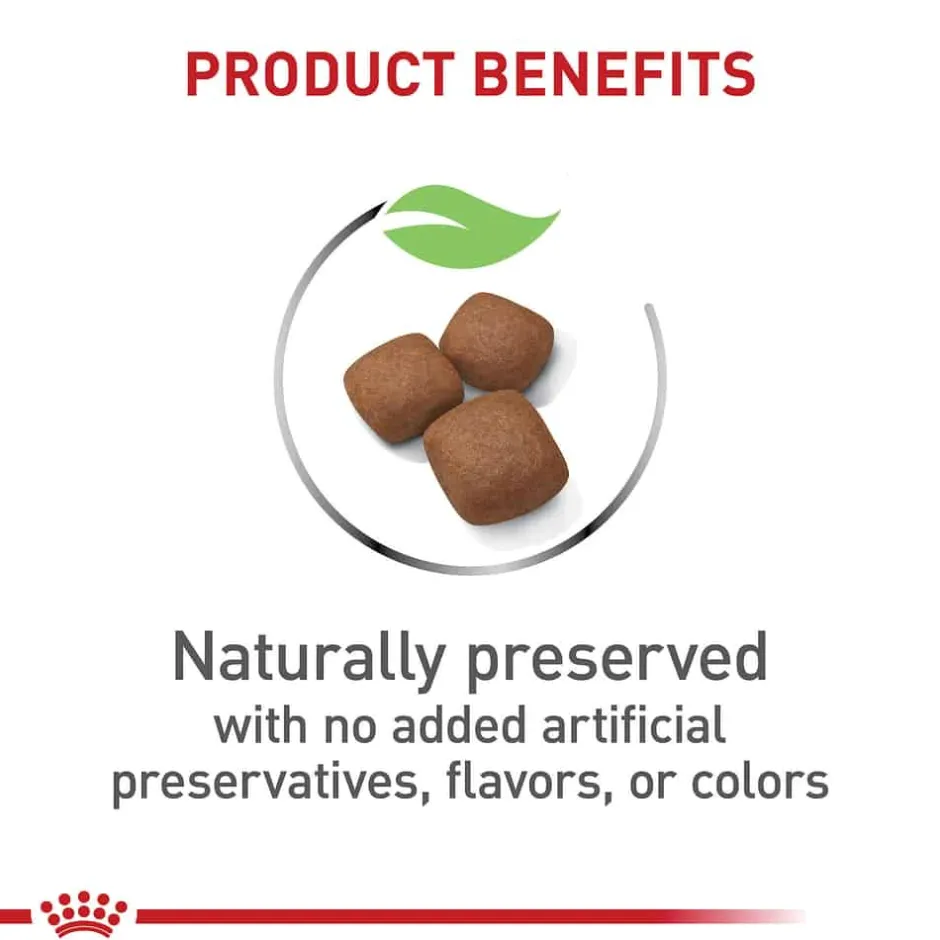 PRODUCT BENEFITS

Naturally preserved
with no added artificial preservatives, flavors, or colors